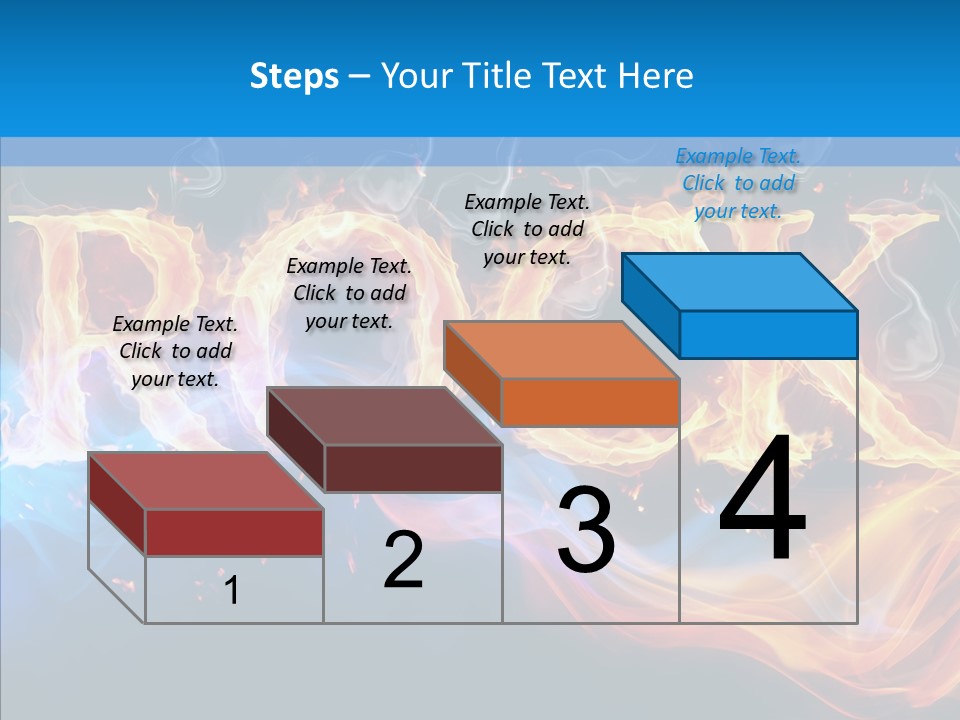 Steps – Your Title Text Here

Example Text. Click to add your text.

Example Text. Click to add your text.

Example Text. Click to add your text.

Example Text. Click to add your text.

1

2

3

4